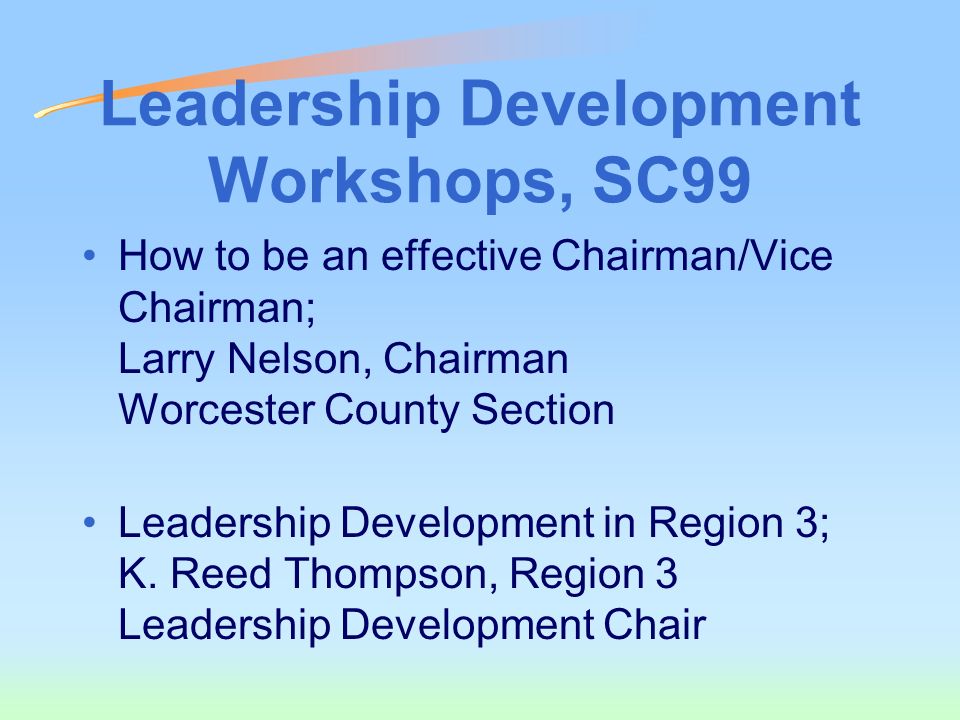 Leadership Development Workshops, SC99

• How to be an effective Chairman/Vice Chairman;
Larry Nelson, Chairman
Worcester County Section

• Leadership Development in Region 3;
K. Reed Thompson, Region 3 Leadership Development Chair